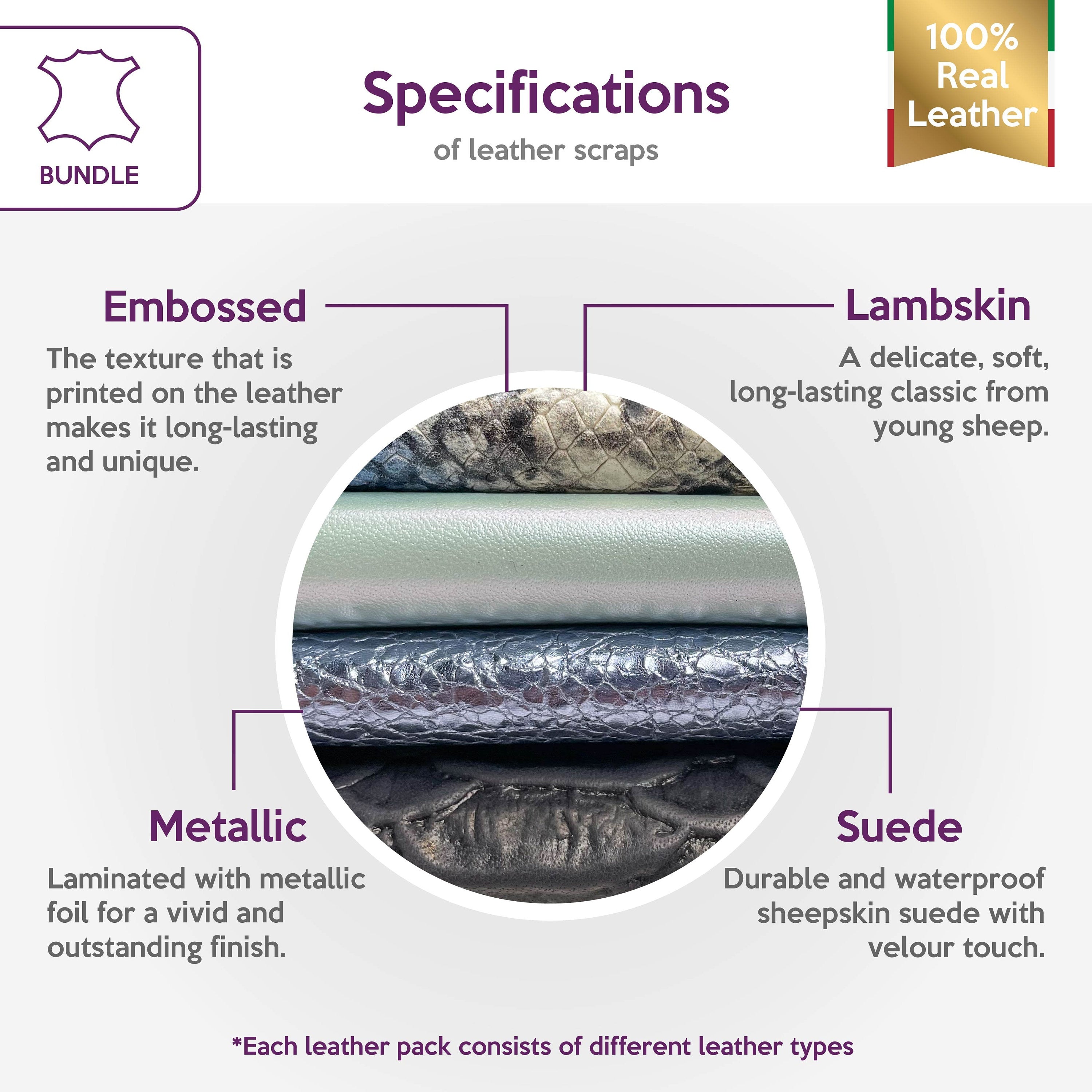 BUNDLE

Specifications
of leather scraps

100% Real Leather

Embossed
The texture that is printed on the leather makes it long-lasting and unique.

Lambskin
A delicate, soft, long-lasting classic from young sheep.

Metallic
Laminated with metallic foil for a vivid and outstanding finish.

Suede
Durable and waterproof sheepskin suede with velour touch.

*Each leather pack consists of different leather types